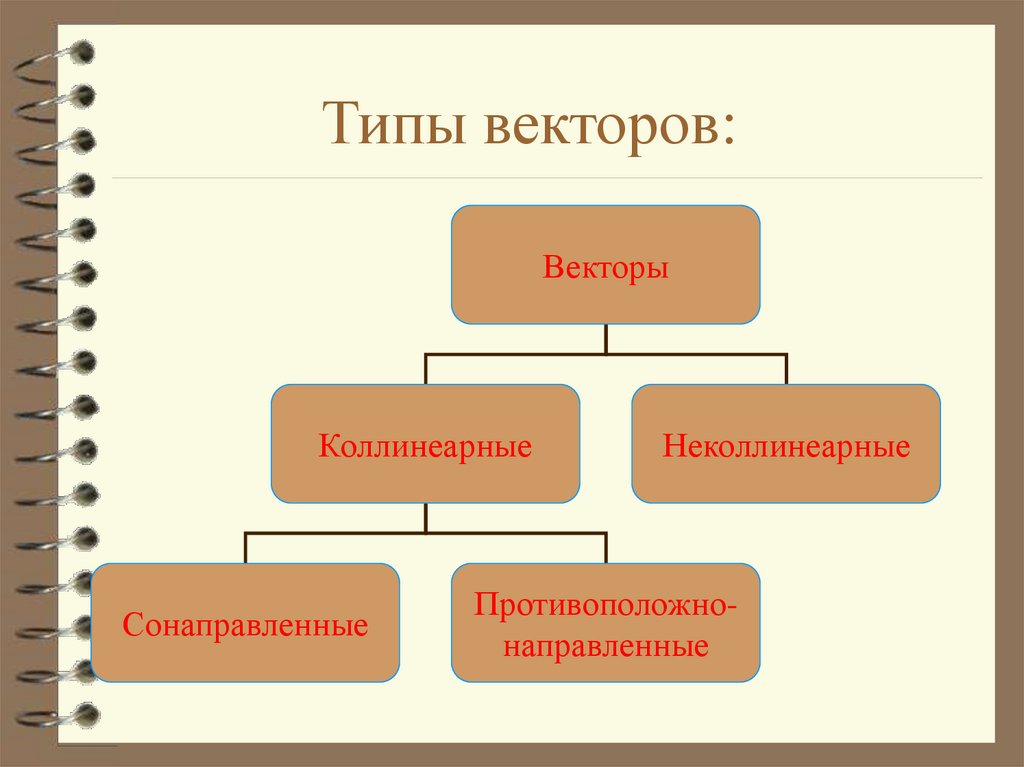 Типы векторов:

Векторы

Коллинеарные

Неколлинеарные

Сонаправленные

Противоположно-направленные